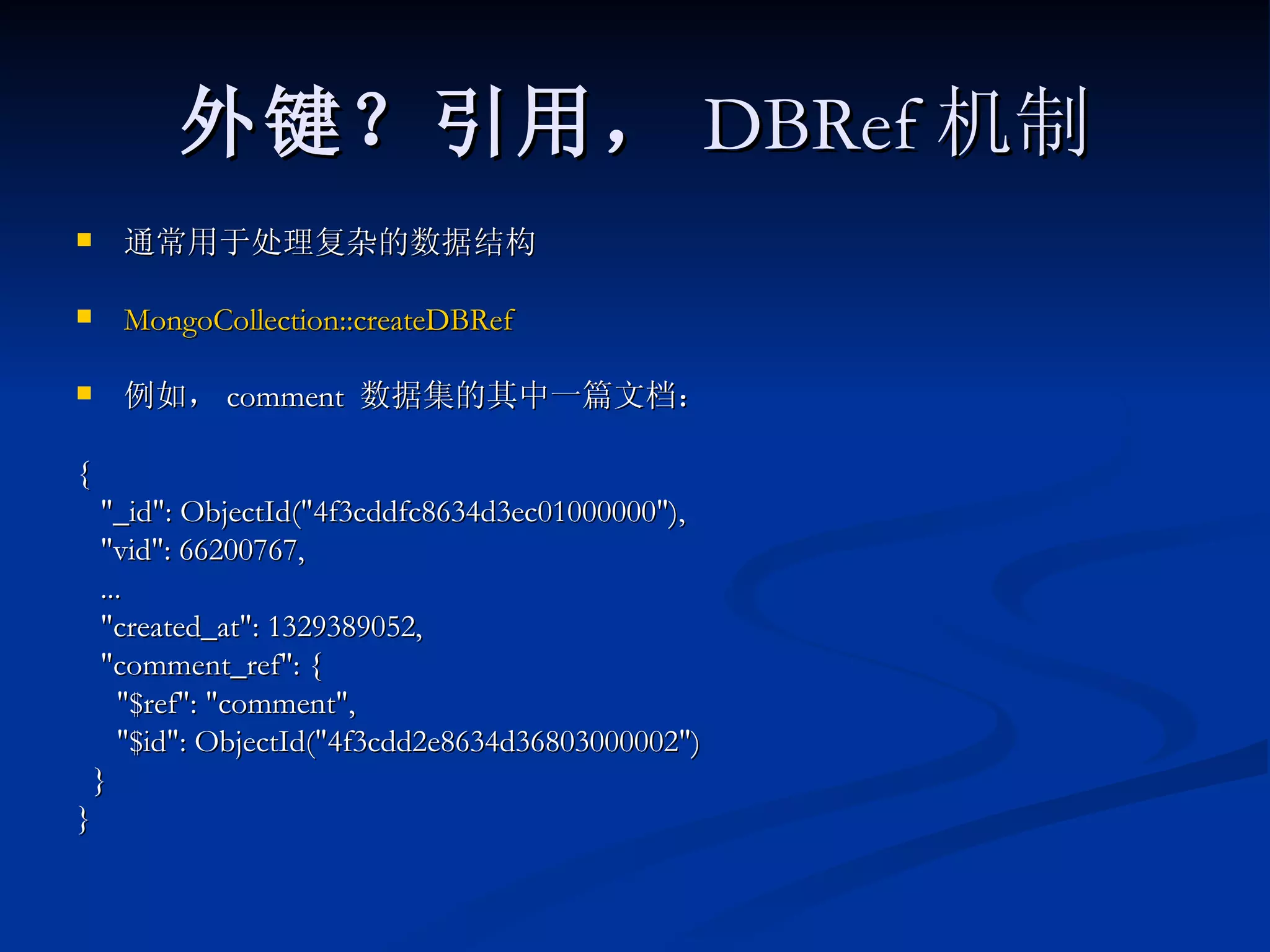 外键？引用， DBRef 机制

通常用于处理复杂的数据结构

MongoCollection::createDBRef

例如， comment 数据集的其中一篇文档：

{
"_id": ObjectId("4f3cddfc8634d3ec01000000"),
"vid": 66200767,
...
"created_at": 1329389052,
"comment_ref": {
"$ref": "comment",
"$id": ObjectId("4f3cdd2e8634d36803000002")
}
}